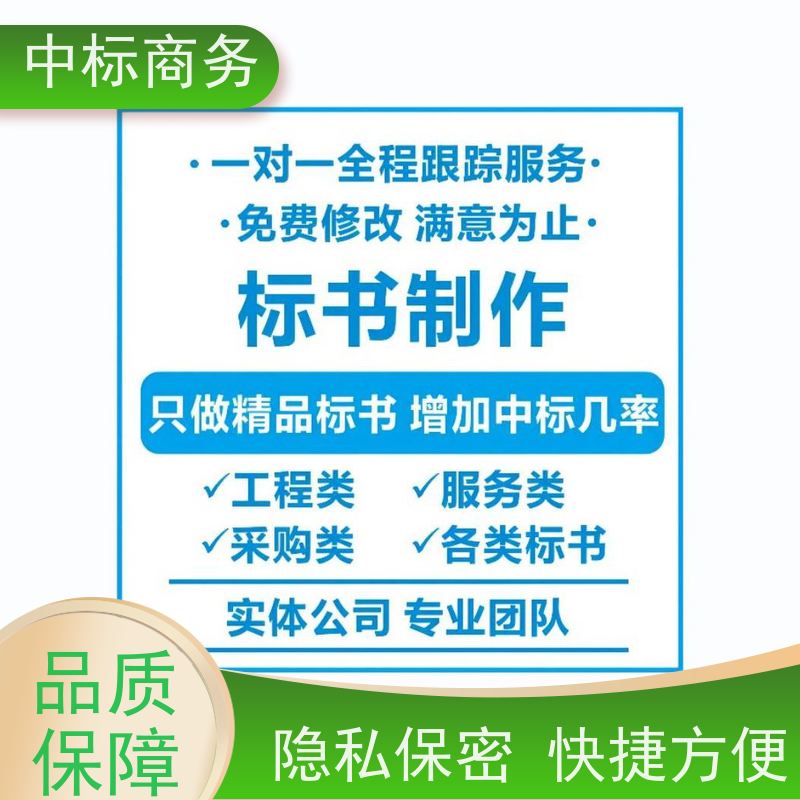 中标商务

·一对一全程跟踪服务·
·免费修改 满意为止·
标书制作
只做精品标书 增加中标几率
✓工程类 ✓服务类
✓采购类 ✓各类标书
实体公司 专业团队

品质保障

隐私保密 快捷方便